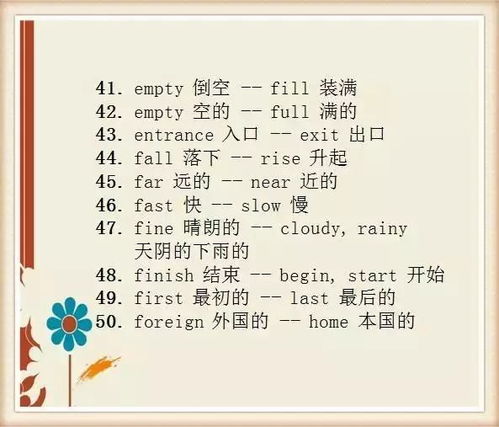 41. empty 倒空 -- fill 装满
42. empty 空的 -- full 满的
43. entrance 入口 -- exit 出口
44. fall 落下 -- rise 升起
45. far 远的 -- near 近的
46. fast 快 -- slow 慢
47. fine 晴朗的 -- cloudy, rainy 天阴的下雨的
48. finish 结束 -- begin, start 开始
49. first 最初的 -- last 最后的
50. foreign 外国的 -- home 本国的